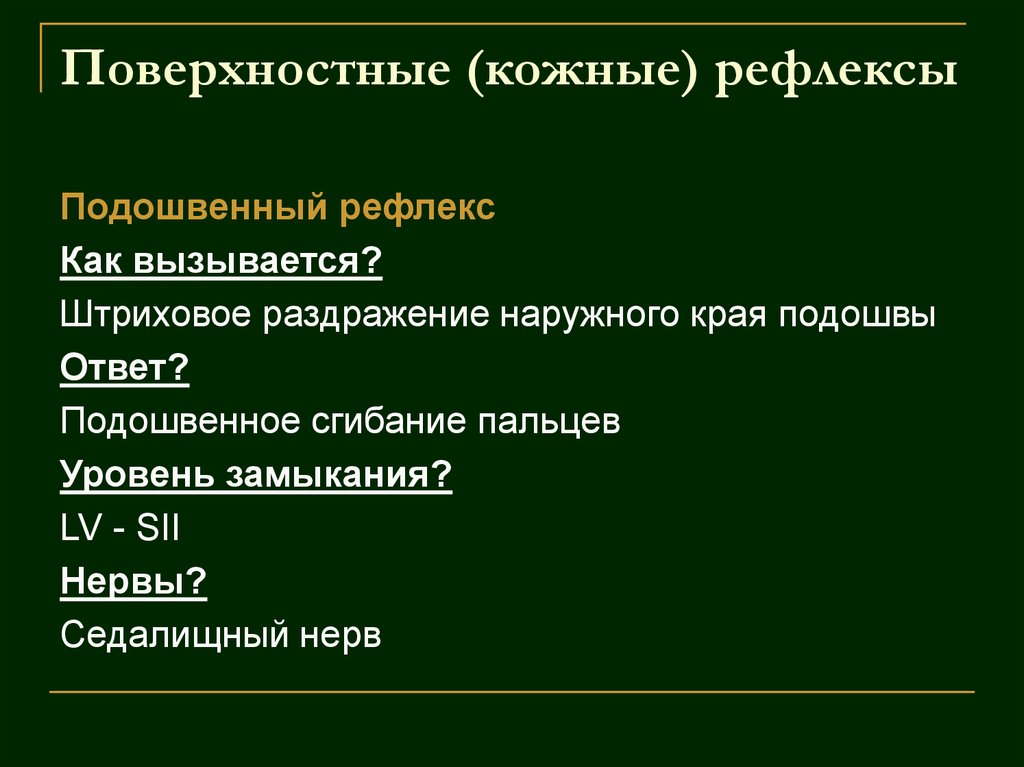 Поверхностные (кожные) рефлексы

Подошвенный рефлекс

Как вызывается?

Штриховое раздражение наружного края подошвы

Ответ?

Подошвенное сгибание пальцев

Уровень замыкания?

LV - SII

Нервы?

Седалищный нерв